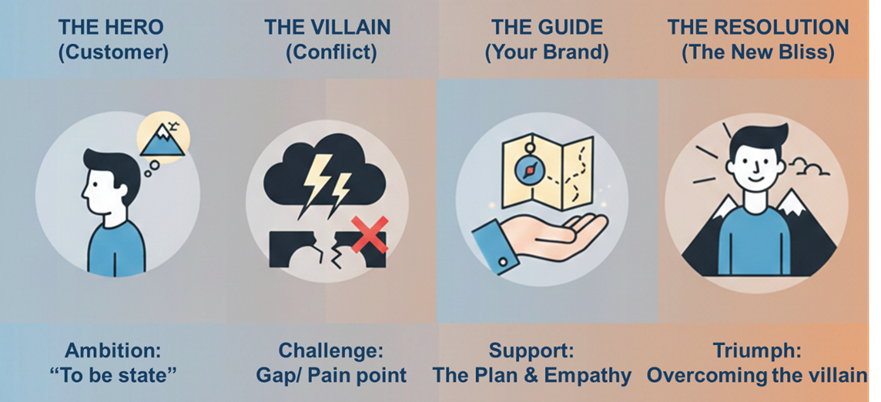 THE HERO
(Customer)

Ambition:
“To be state”

THE VILLAIN
(Conflict)

Challenge:
Gap/ Pain point

THE GUIDE
(Your Brand)

Support:
The Plan & Empathy

THE RESOLUTION
(The New Bliss)

Triumph:
Overcoming the villain